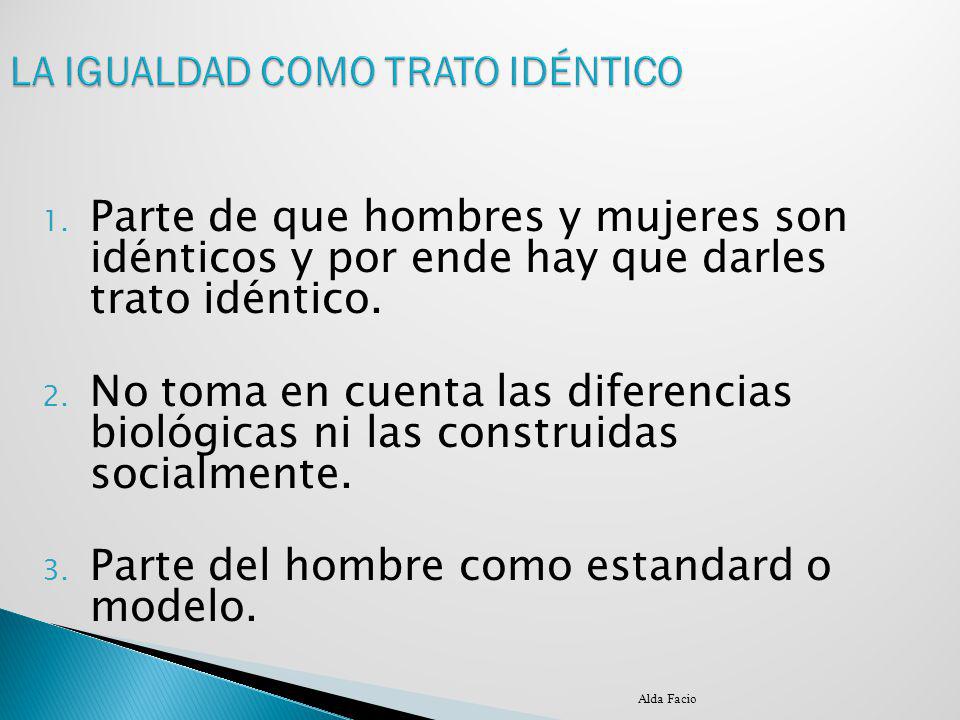 LA IGUALDAD COMO TRATO IDÉNTICO

1. Parte de que hombres y mujeres son idénticos y por ende hay que darles trato idéntico.

2. No toma en cuenta las diferencias biológicas ni las construidas socialmente.

3. Parte del hombre como estandard o modelo.

Alda Facio